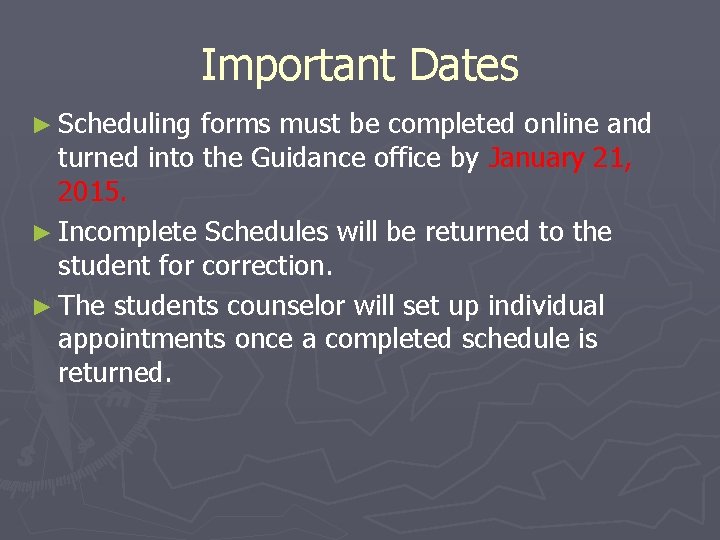 Important Dates

► Scheduling forms must be completed online and turned into the Guidance office by January 21, 2015.

► Incomplete Schedules will be returned to the student for correction.

► The students counselor will set up individual appointments once a completed schedule is returned.